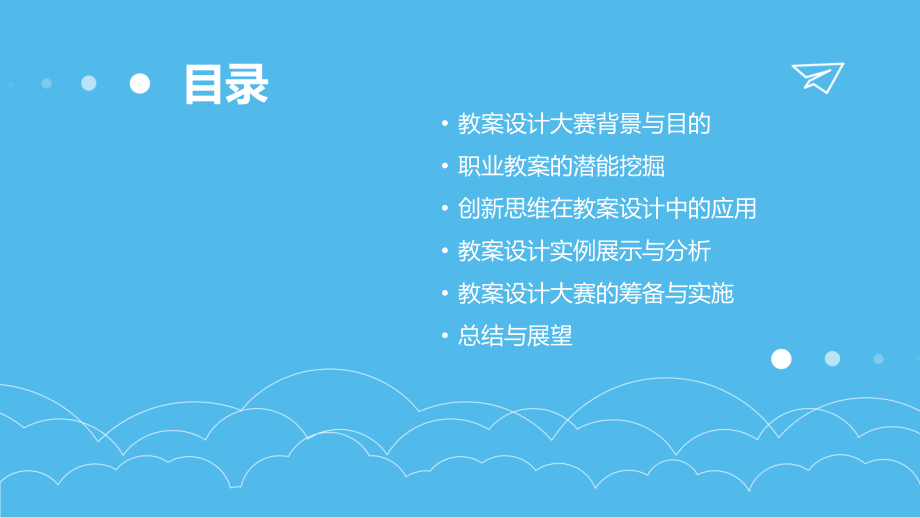 目录

• 教案设计大赛背景与目的
• 职业教案的潜能挖掘
• 创新思维在教案设计中的应用
• 教案设计实例展示与分析
• 教案设计大赛的筹备与实施
• 总结与展望